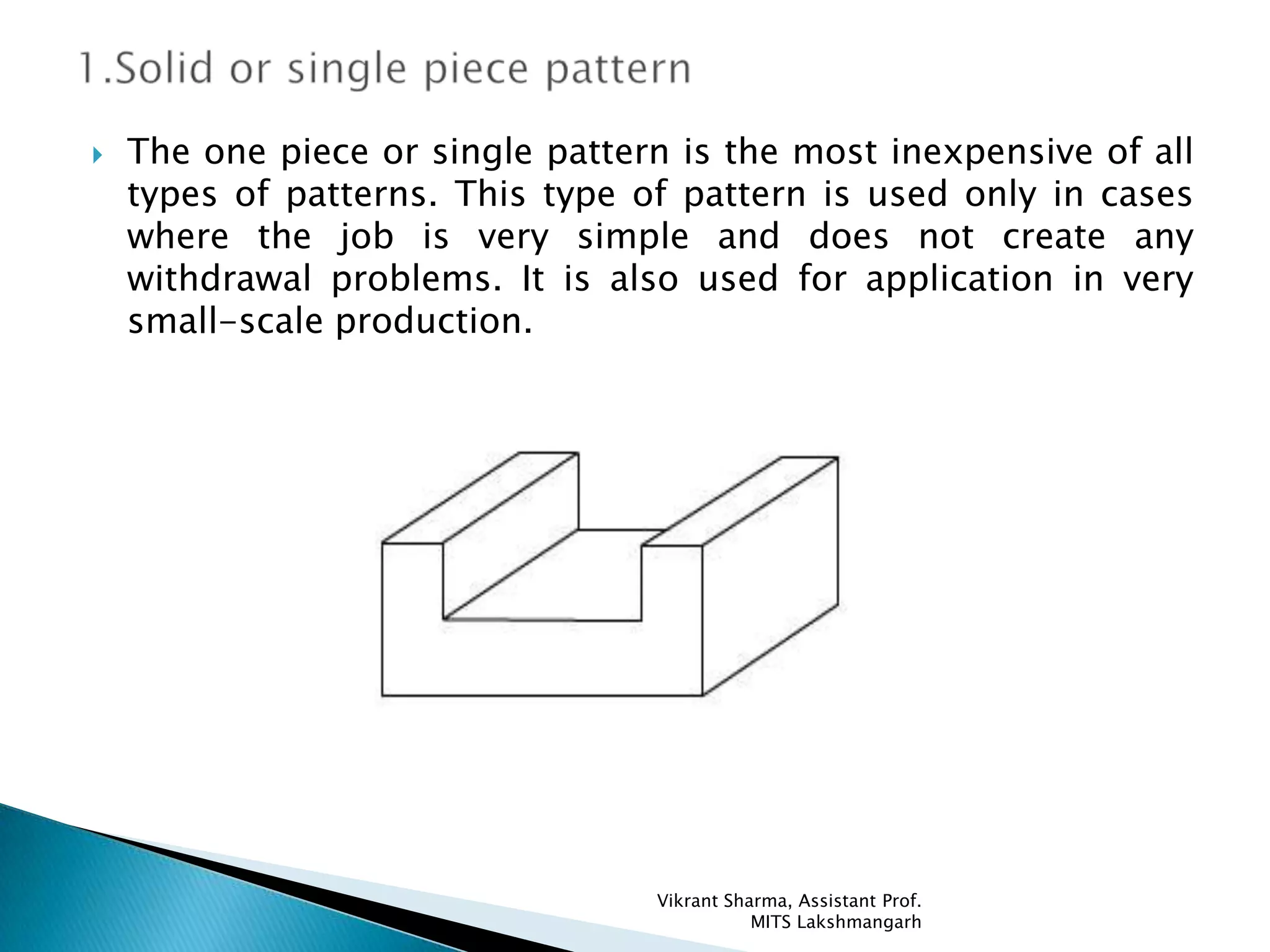 1.Solid or single piece pattern

The one piece or single pattern is the most inexpensive of all types of patterns. This type of pattern is used only in cases where the job is very simple and does not create any withdrawal problems. It is also used for application in very small-scale production.

Vikrant Sharma, Assistant Prof.
MITS Lakshmangarh